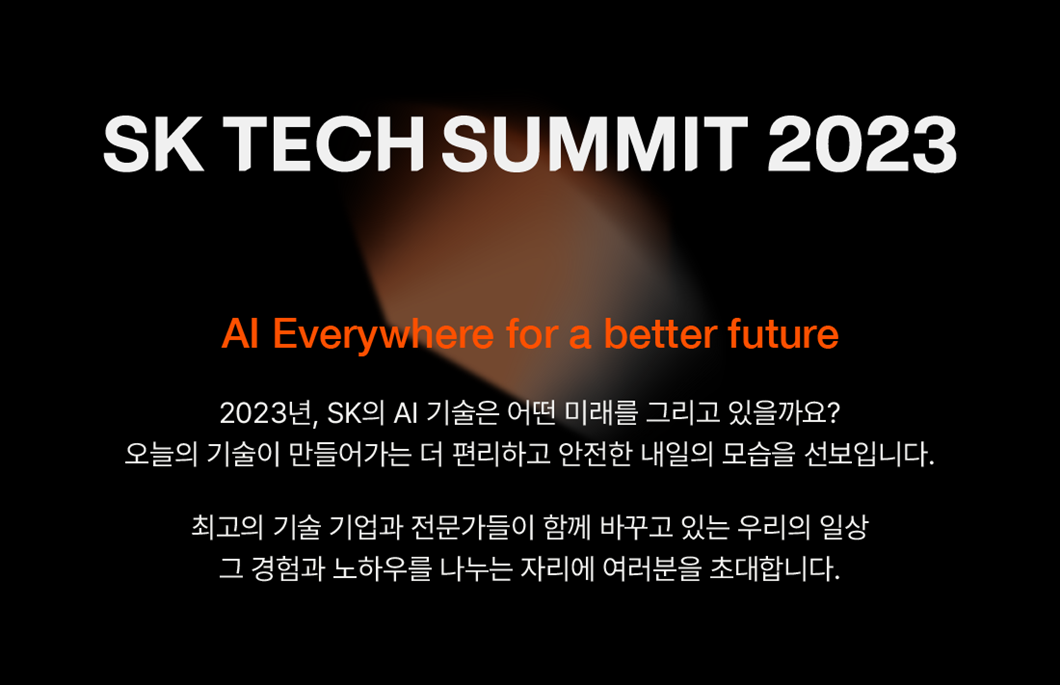 SK TECH SUMMIT 2023

AI Everywhere for a better future

2023년, SK의 AI 기술은 어떤 미래를 그리고 있을까요?
오늘의 기술이 만들어가는 더 편리하고 안전한 내일의 모습을 선보입니다.

최고의 기술 기업과 전문가들이 함께 바꾸고 있는 우리의 일상
그 경험과 노하우를 나누는 자리에 여러분을 초대합니다.